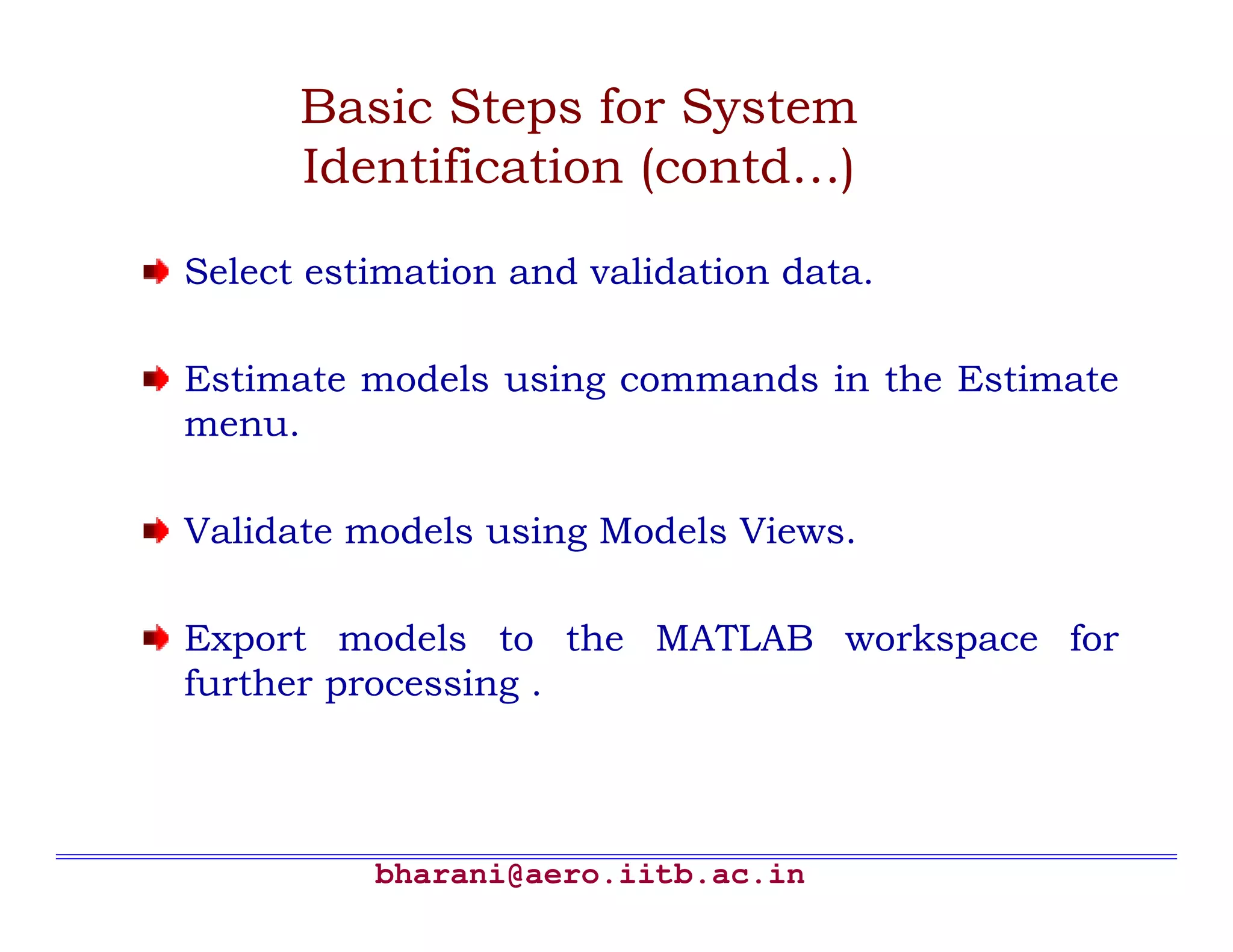 Basic Steps for System Identification (contd…)

Select estimation and validation data.

Estimate models using commands in the Estimate menu.

Validate models using Models Views.

Export models to the MATLAB workspace for further processing .

bharani@aero.iitb.ac.in